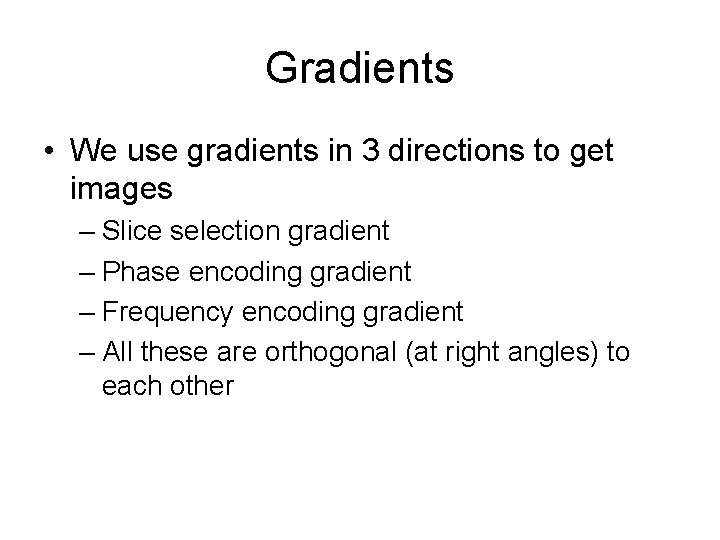 Gradients

• We use gradients in 3 directions to get images
– Slice selection gradient
– Phase encoding gradient
– Frequency encoding gradient
– All these are orthogonal (at right angles) to each other